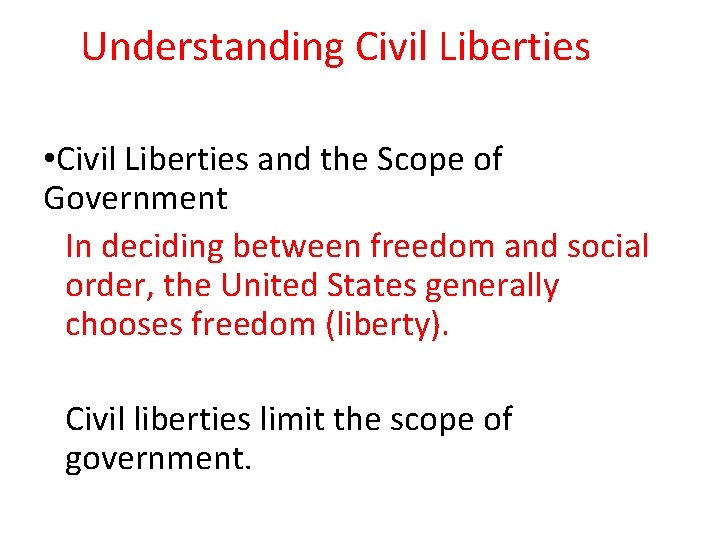 Understanding Civil Liberties

•Civil Liberties and the Scope of Government

In deciding between freedom and social order, the United States generally chooses freedom (liberty).

Civil liberties limit the scope of government.